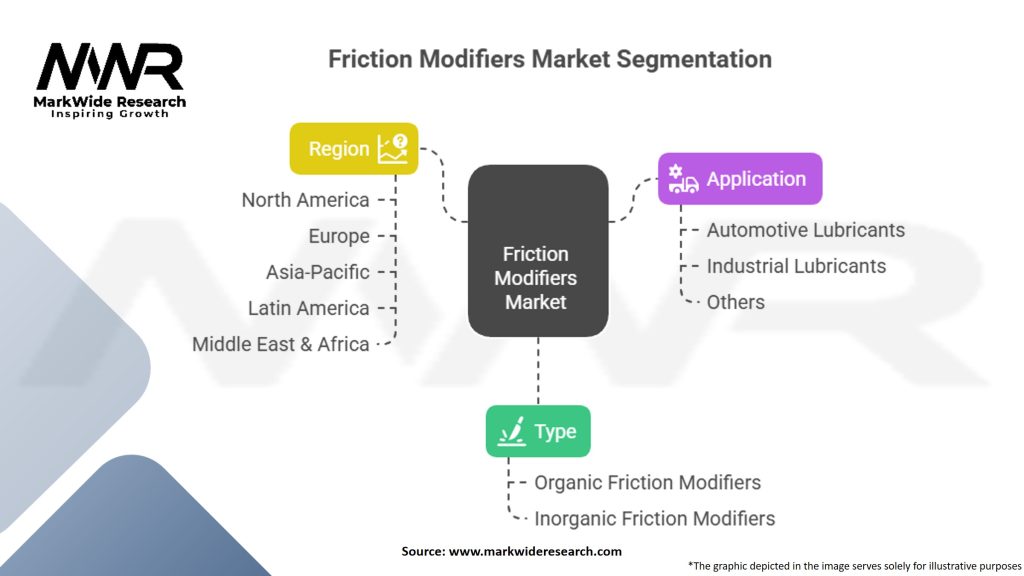 MWR
MarkWide Research
Inspiring Growth

Friction Modifiers Market Segmentation

Region
North America
Europe
Asia-Pacific
Latin America
Middle East & Africa

Friction Modifiers Market

Application
Automotive Lubricants
Industrial Lubricants
Others

Type
Organic Friction Modifiers
Inorganic Friction Modifiers

Source: www.markwideresearch.com

*The graphic depicted in the image serves solely for illustrative purposes